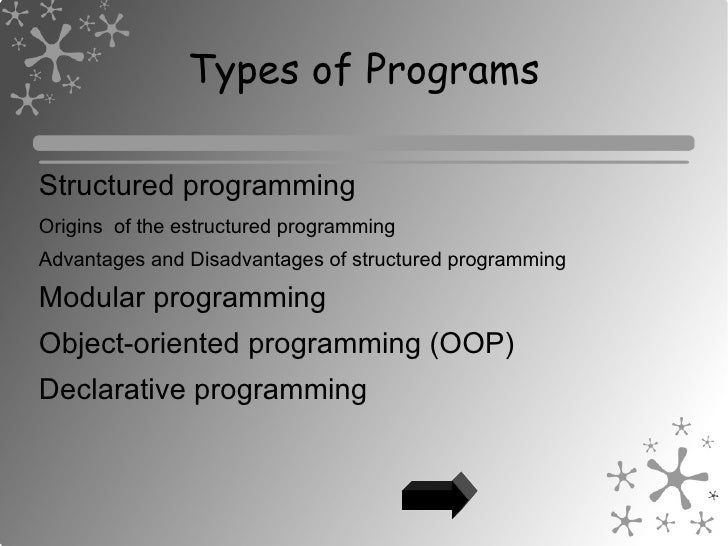 Types of Programs

Structured programming

Origins of the estructured programming

Advantages and Disadvantages of structured programming

Modular programming

Object-oriented programming (OOP)

Declarative programming